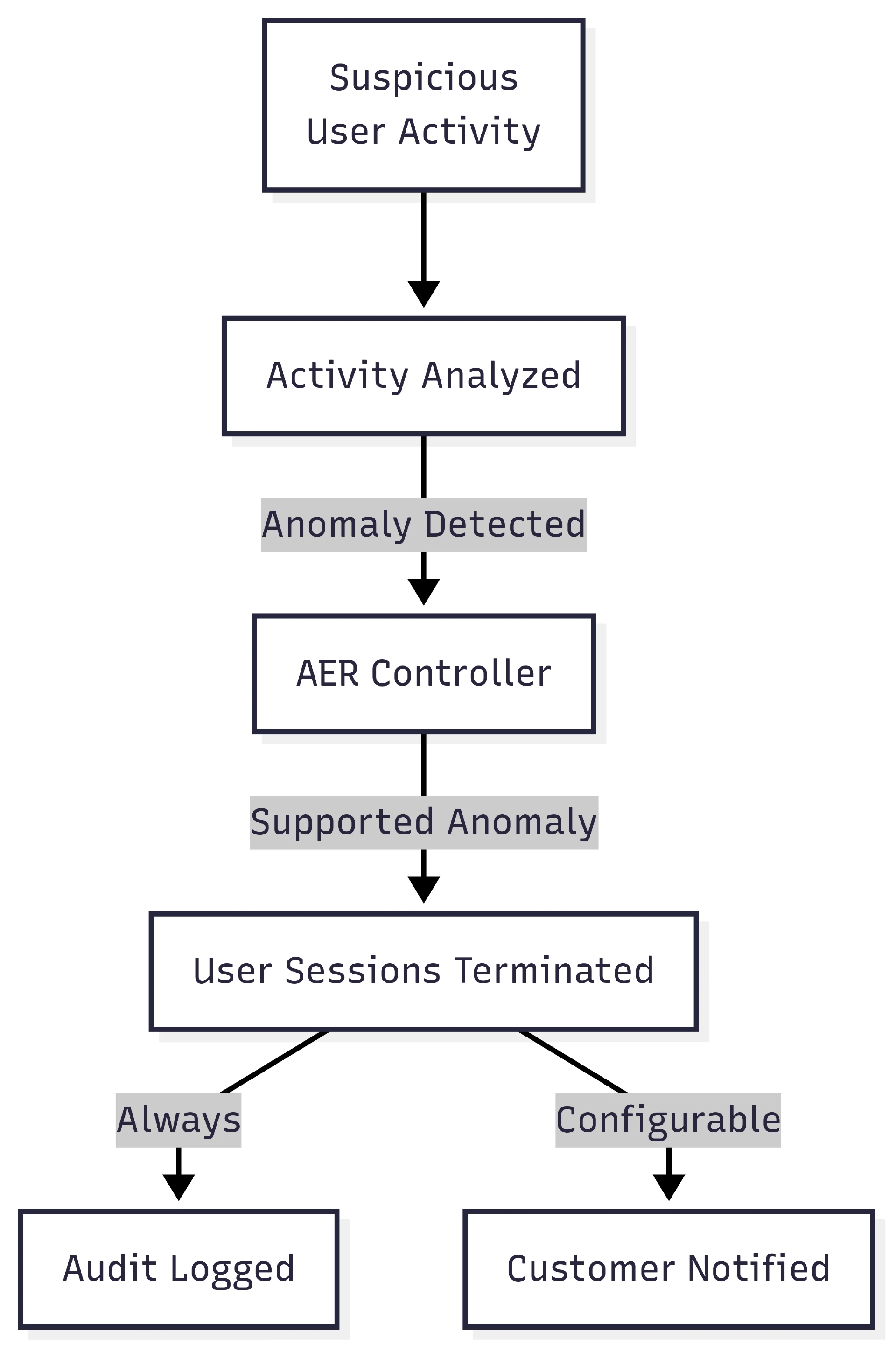 Suspicious User Activity

Activity Analyzed

Anomaly Detected

AER Controller

Supported Anomaly

User Sessions Terminated

Always

Configurable

Audit Logged

Customer Notified